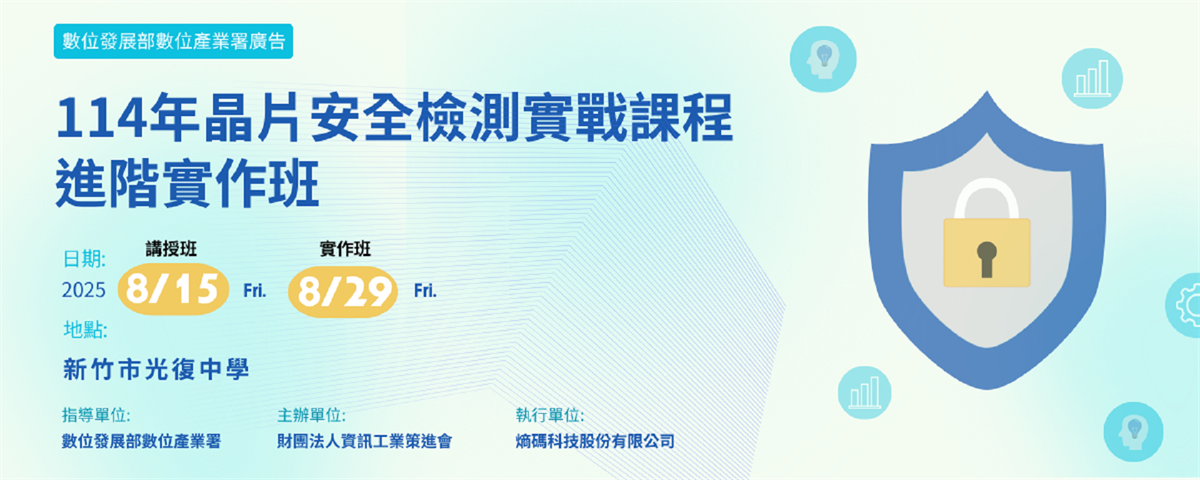 數位發展部數位產業署廣告

114年晶片安全檢測實戰課程
進階實作班

日期:
2025
講授班
8/15 Fri.
實作班
8/29 Fri.

地點:
新竹市光復中學

指導單位:
數位發展部數位產業署

主辦單位:
財團法人資訊工業策進會

執行單位:
熵碼科技股份有限公司